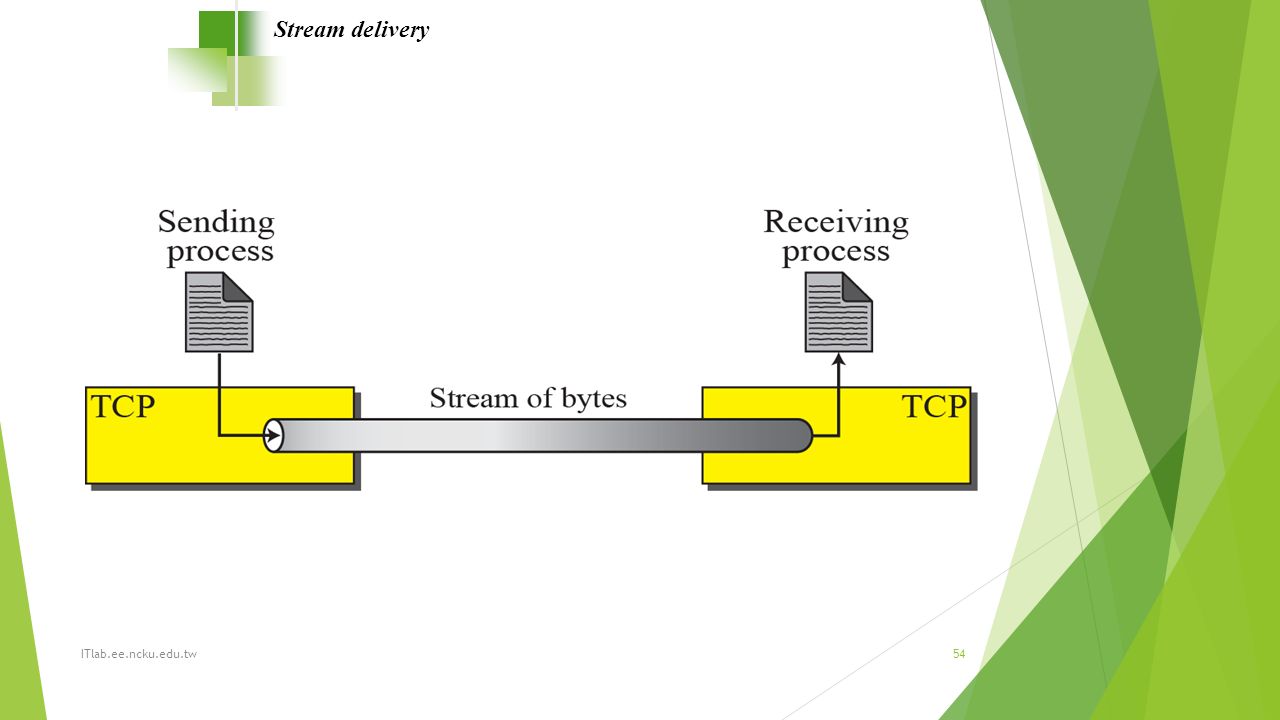 Stream delivery

Sending process

Receiving process

TCP

Stream of bytes

TCP

ITlab.ee.ncku.edu.tw

54